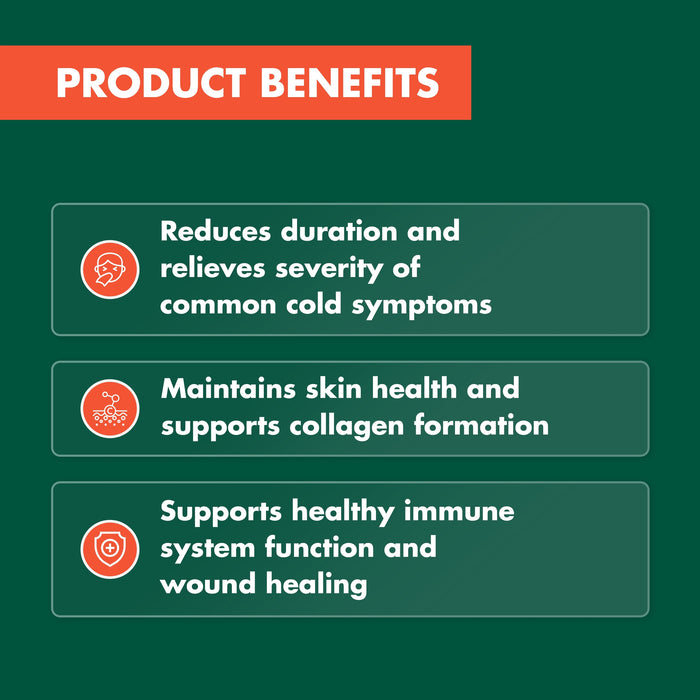 PRODUCT BENEFITS

Reduces duration and relieves severity of common cold symptoms

Maintains skin health and supports collagen formation

Supports healthy immune system function and wound healing